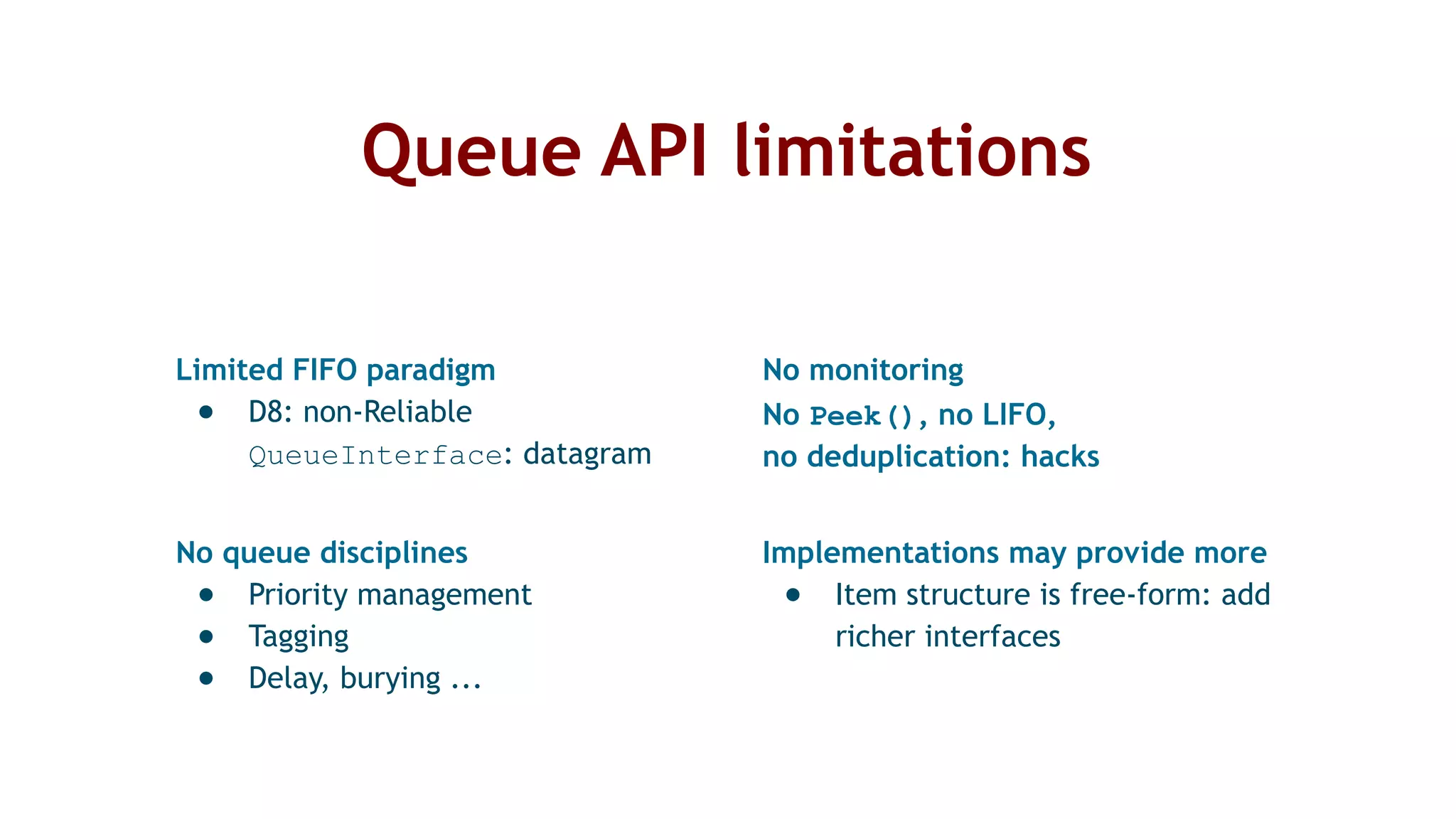 Queue API limitations

Limited FIFO paradigm

- D8: non-Reliable QueueInterface: datagram

No queue disciplines

- Priority management
- Tagging
- Delay, burying ...

No monitoring

No Peek(), no LIFO, no deduplication: hacks

Implementations may provide more

- Item structure is free-form: add richer interfaces